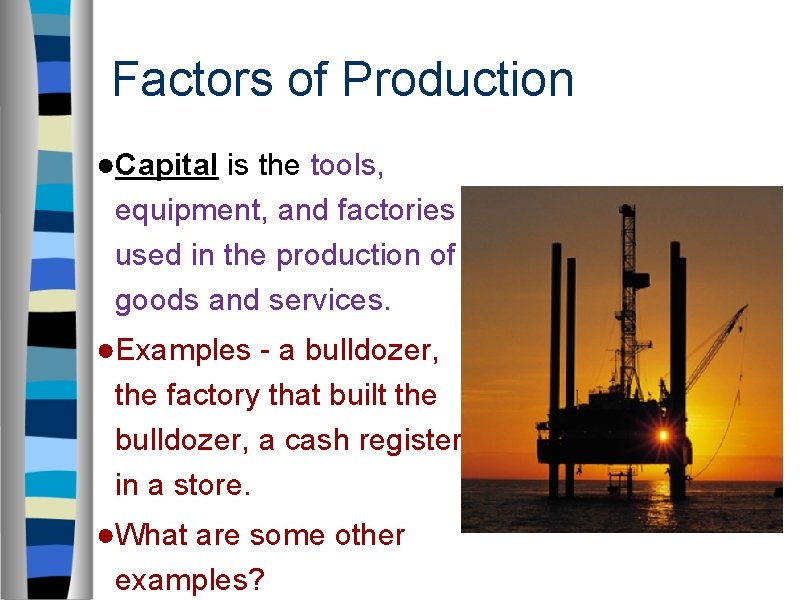 Factors of Production

●Capital is the tools, equipment, and factories used in the production of goods and services.

●Examples - a bulldozer, the factory that built the bulldozer, a cash register in a store.

●What are some other examples?